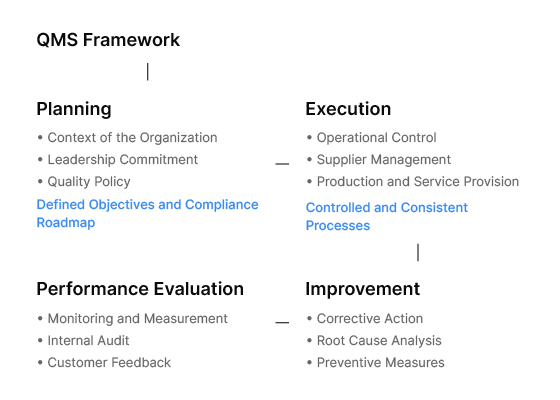 QMS Framework

Planning
• Context of the Organization
• Leadership Commitment
• Quality Policy
Defined Objectives and Compliance Roadmap

Execution
• Operational Control
• Supplier Management
• Production and Service Provision
Controlled and Consistent Processes

Performance Evaluation
• Monitoring and Measurement
• Internal Audit
• Customer Feedback

Improvement
• Corrective Action
• Root Cause Analysis
• Preventive Measures